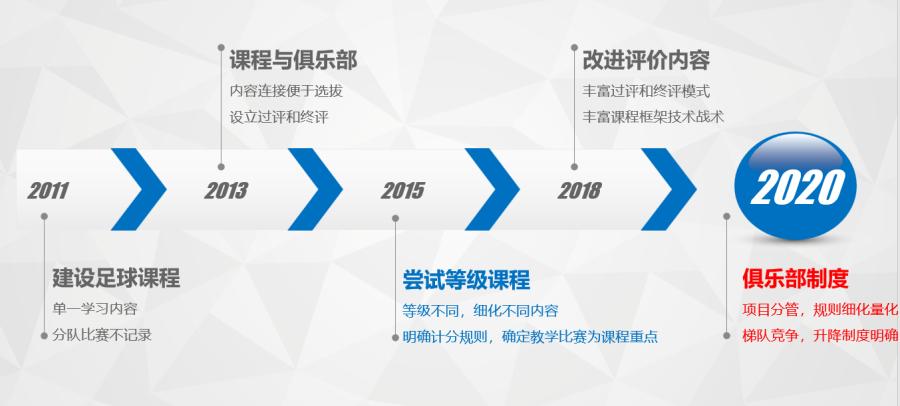 课程与俱乐部
内容连接便于选拔
设立过评和终评

改进评价内容
丰富过评和终评模式
丰富课程框架技术战术

2011
2013
2015
2018
2020

建设足球课程
单一学习内容
分队比赛不记录

尝试等级课程
等级不同，细化不同内容
明确计分规则，确定教学比赛为课程重点

俱乐部制度
项目分管，规则细化量化
梯队竞争，升降制度明确